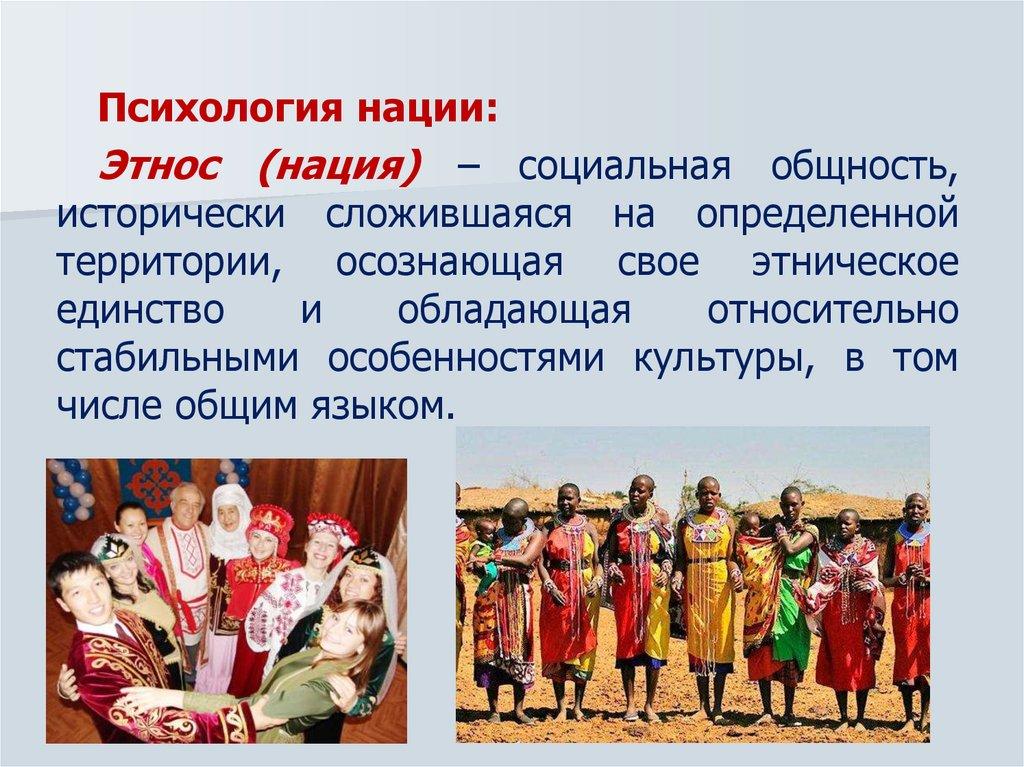 Психология нации:

Этнос (нация) – социальная общность, исторически сложившаяся на определенной территории, осознающая свое этническое единство и обладающая относительно стабильными особенностями культуры, в том числе общим языком.